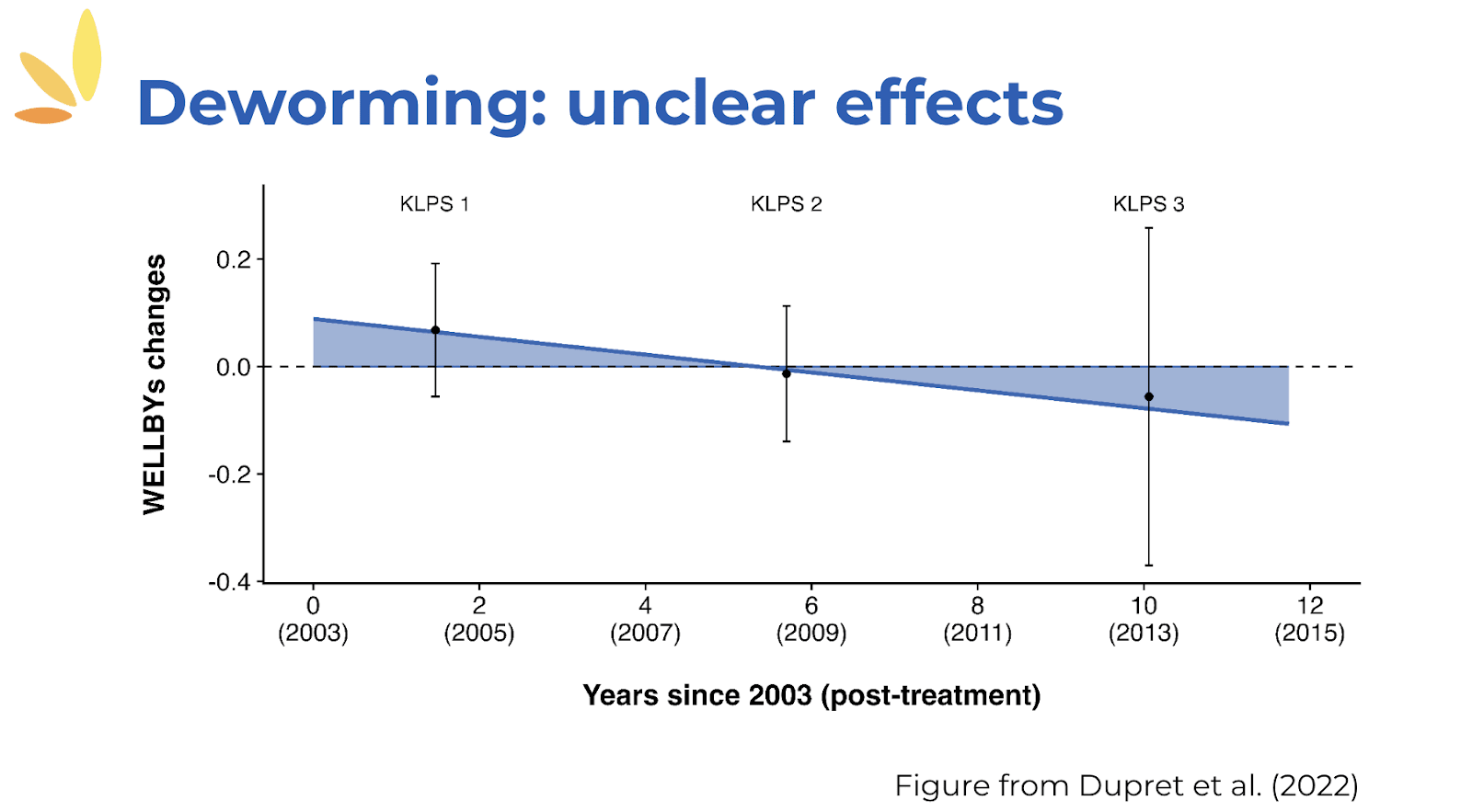 Deworming: unclear effects

KLPS 1
KLPS 2
KLPS 3

WELLBYs changes

0.2
0.0
-0.2
-0.4

0 (2003)
2 (2005)
4 (2007)
6 (2009)
8 (2011)
10 (2013)
12 (2015)

Years since 2003 (post-treatment)

Figure from Dupret et al. (2022)